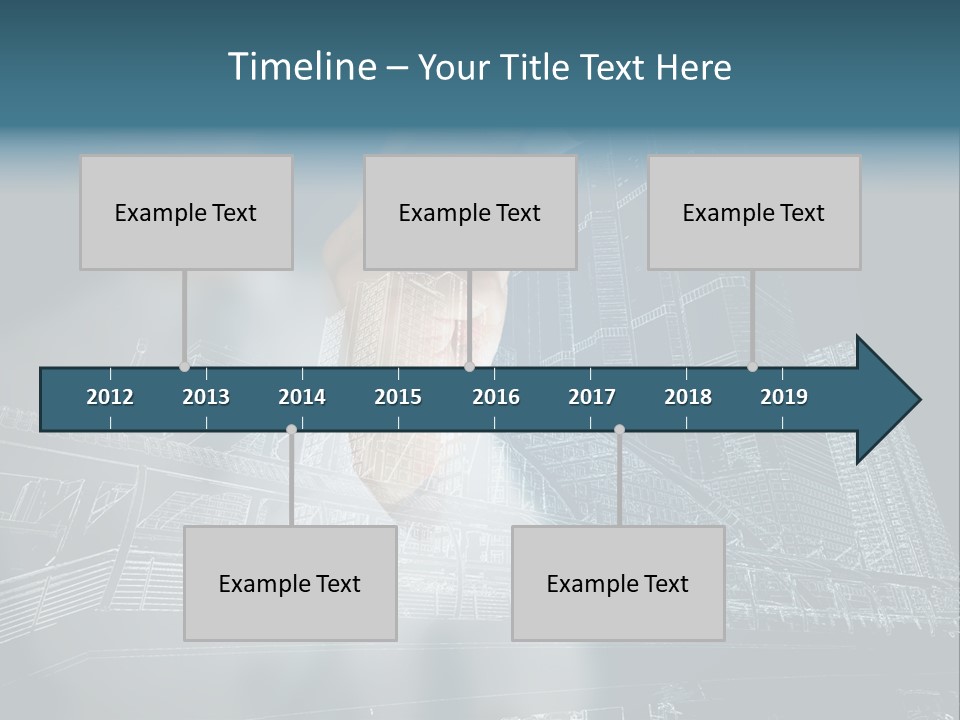 Timeline – Your Title Text Here

Example Text

Example Text

Example Text

2012 2013 2014 2015 2016 2017 2018 2019

Example Text

Example Text